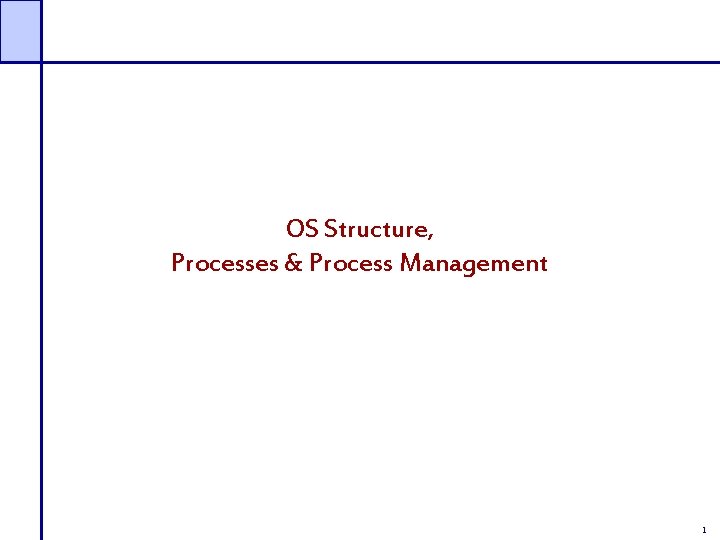 OS Structure,
Processes & Process Management

1